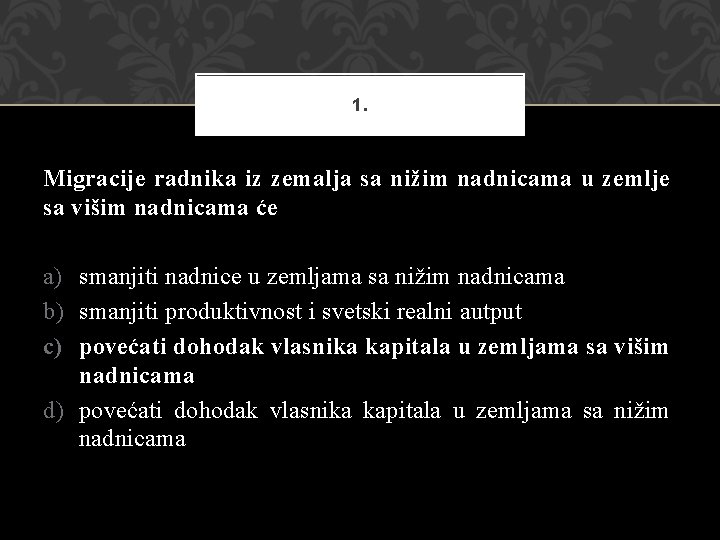 1.

Migracije radnika iz zemalja sa nižim nadnicama u zemlje sa višim nadnicama će

a) smanjiti nadnice u zemljama sa nižim nadnicama
b) smanjiti produktivnost i svetski realni autput
c) povećati dohodak vlasnika kapitala u zemljama sa višim nadnicama
d) povećati dohodak vlasnika kapitala u zemljama sa nižim nadnicama